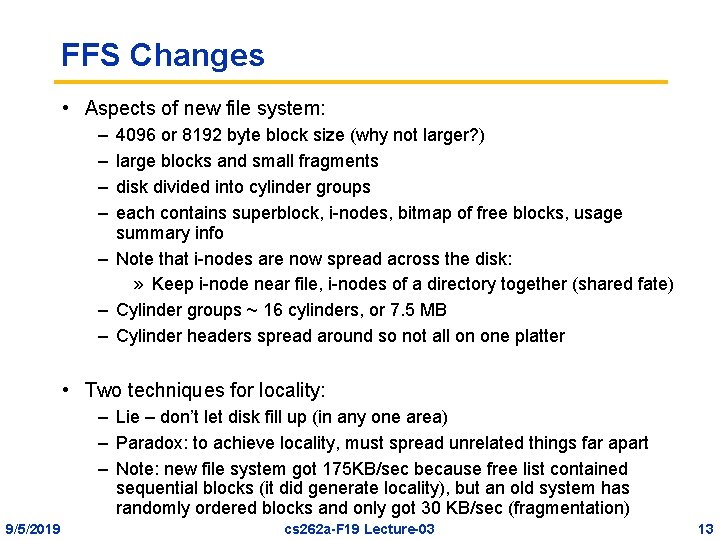 FFS Changes

• Aspects of new file system:
– 4096 or 8192 byte block size (why not larger?)
– large blocks and small fragments
– disk divided into cylinder groups
– each contains superblock, i-nodes, bitmap of free blocks, usage summary info
– Note that i-nodes are now spread across the disk:
» Keep i-node near file, i-nodes of a directory together (shared fate)
– Cylinder groups ~ 16 cylinders, or 7.5 MB
– Cylinder headers spread around so not all on one platter

• Two techniques for locality:
– Lie – don't let disk fill up (in any one area)
– Paradox: to achieve locality, must spread unrelated things far apart
– Note: new file system got 175KB/sec because free list contained sequential blocks (it did generate locality), but an old system has randomly ordered blocks and only got 30 KB/sec (fragmentation)

9/5/2019 cs262a-F19 Lecture-03 13